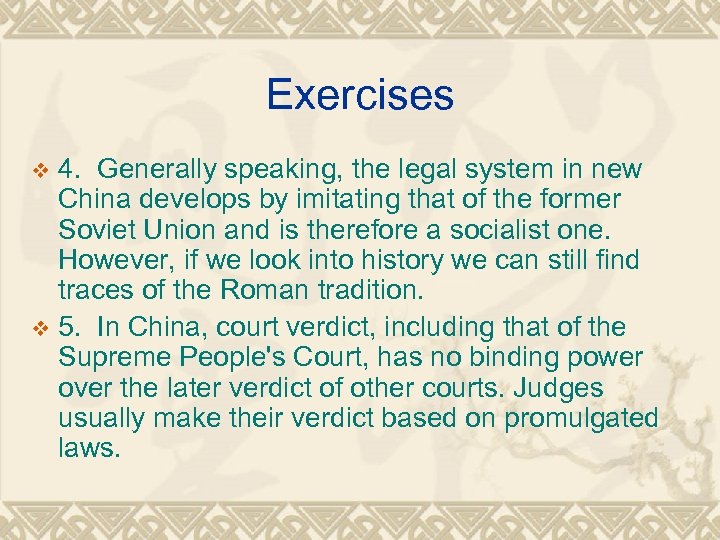 Exercises

4. Generally speaking, the legal system in new China develops by imitating that of the former Soviet Union and is therefore a socialist one. However, if we look into history we can still find traces of the Roman tradition.

5. In China, court verdict, including that of the Supreme People's Court, has no binding power over the later verdict of other courts. Judges usually make their verdict based on promulgated laws.